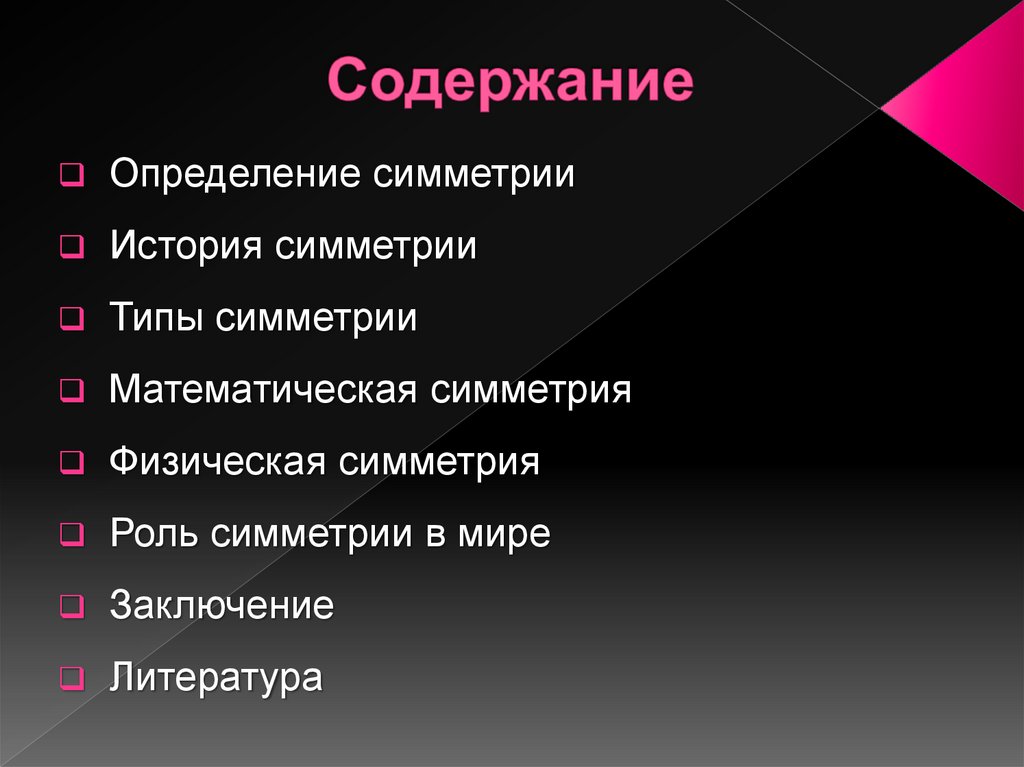 Содержание

Определение симметрии

История симметрии

Типы симметрии

Математическая симметрия

Физическая симметрия

Роль симметрии в мире

Заключение

Литература